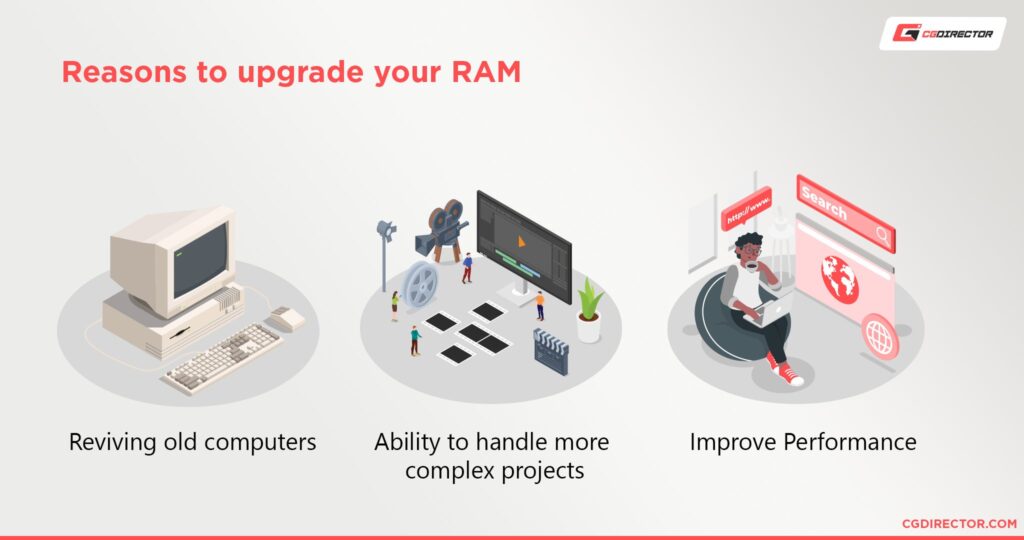 CGDIRECTOR

Reasons to upgrade your RAM

http://www.

Search

Reviving old computers

Ability to handle more complex projects

Improve Performance

CGDIRECTOR.COM